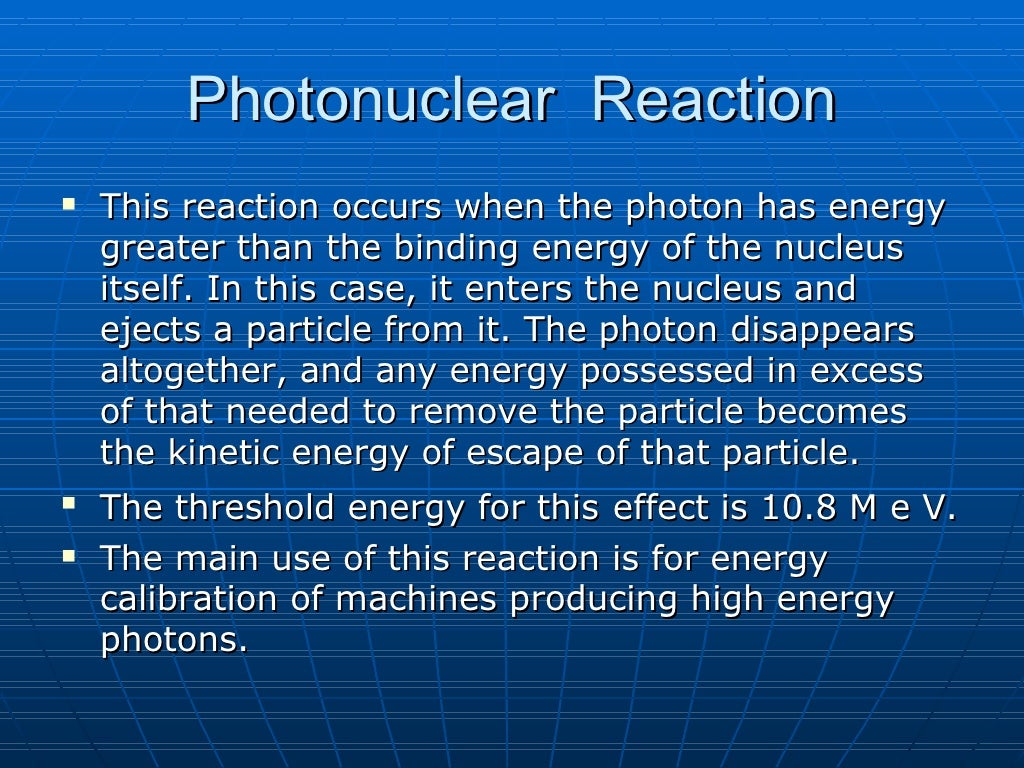 Photonuclear Reaction

▪ This reaction occurs when the photon has energy greater than the binding energy of the nucleus itself. In this case, it enters the nucleus and ejects a particle from it. The photon disappears altogether, and any energy possessed in excess of that needed to remove the particle becomes the kinetic energy of escape of that particle.

▪ The threshold energy for this effect is 10.8 M e V.

▪ The main use of this reaction is for energy calibration of machines producing high energy photons.